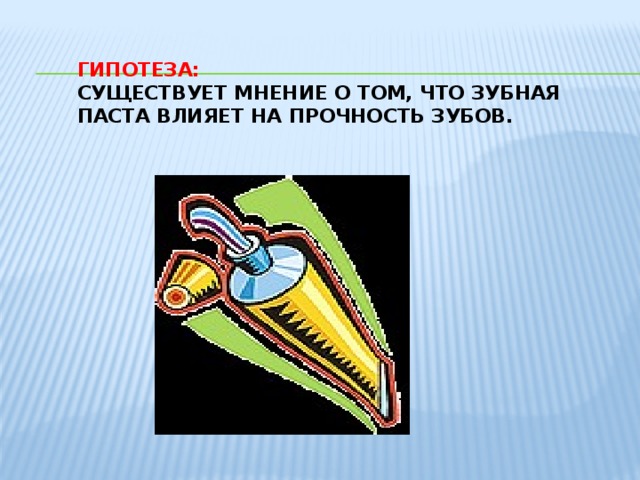 ГИПОТЕЗА:
СУЩЕСТВУЕТ МНЕНИЕ О ТОМ, ЧТО ЗУБНАЯ ПАСТА ВЛИЯЕТ НА ПРОЧНОСТЬ ЗУБОВ.